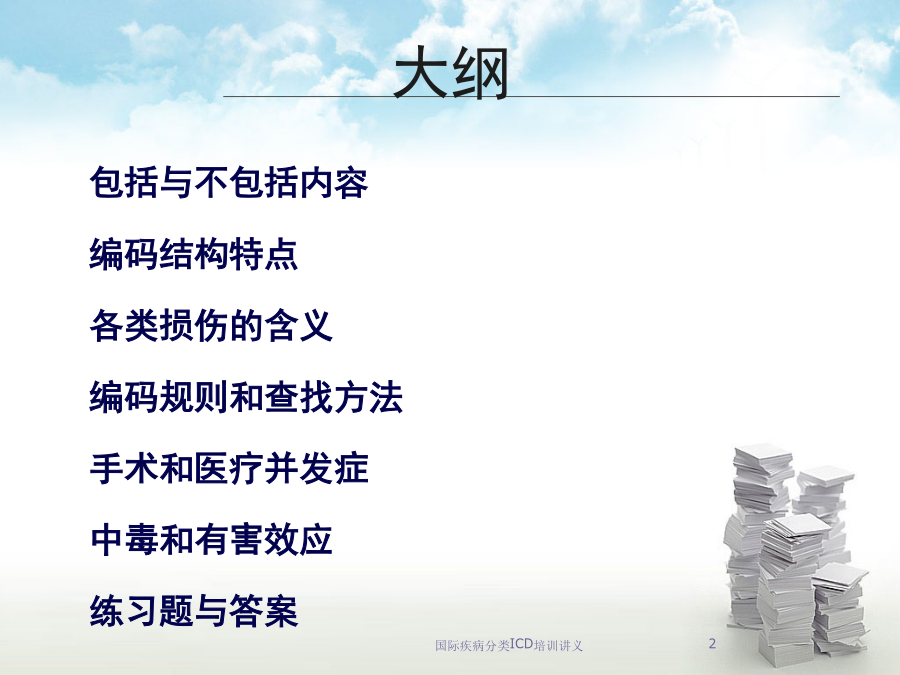 大纲

包括与不包括内容

编码结构特点

各类损伤的含义

编码规则和查找方法

手术和医疗并发症

中毒和有害效应

练习题与答案

国际疾病分类ICD培训讲义

2